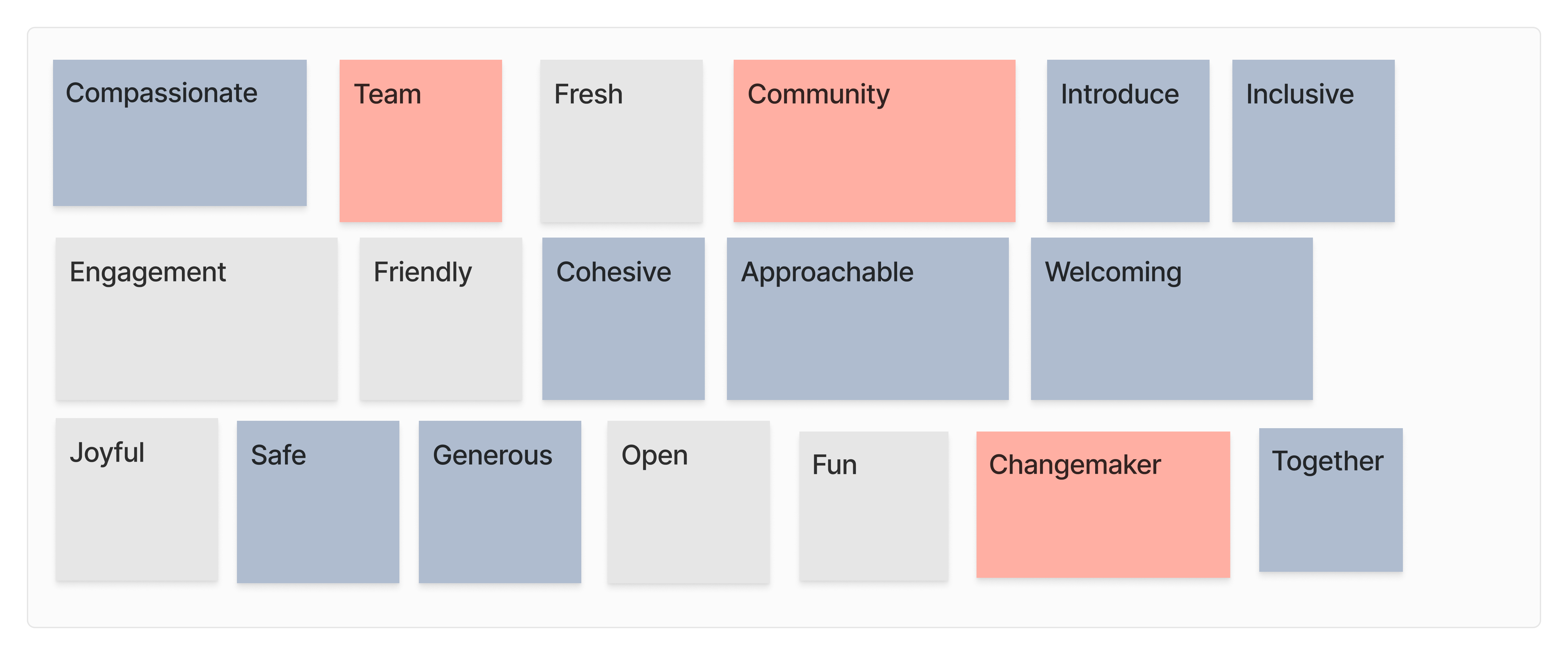 Compassionate

Team

Fresh

Community

Introduce

Inclusive

Engagement

Friendly

Cohesive

Approachable

Welcoming

Joyful

Safe

Generous

Open

Fun

Changemaker

Together